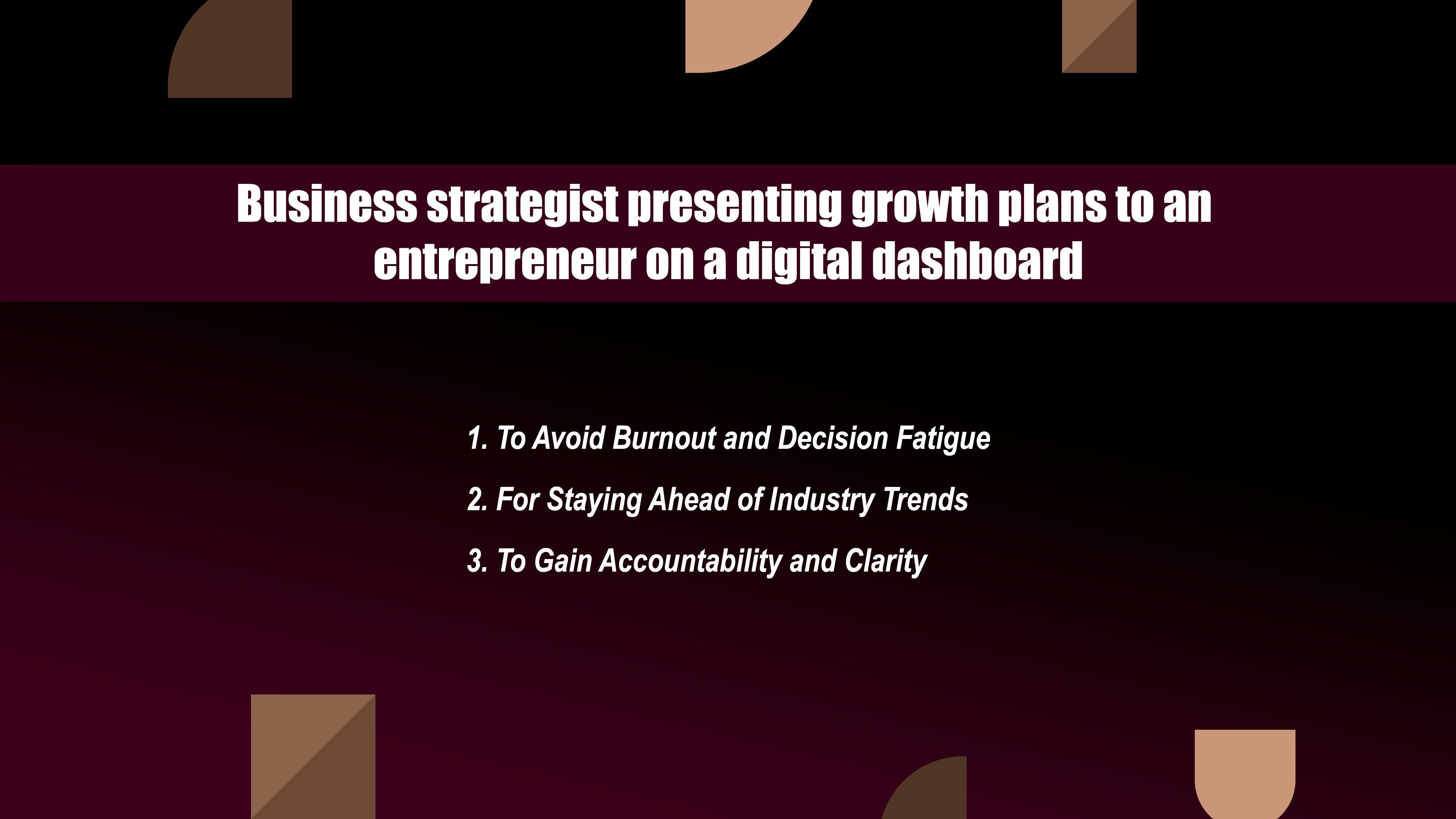 Business strategist presenting growth plans to an entrepreneur on a digital dashboard

1. To Avoid Burnout and Decision Fatigue

2. For Staying Ahead of Industry Trends

3. To Gain Accountability and Clarity